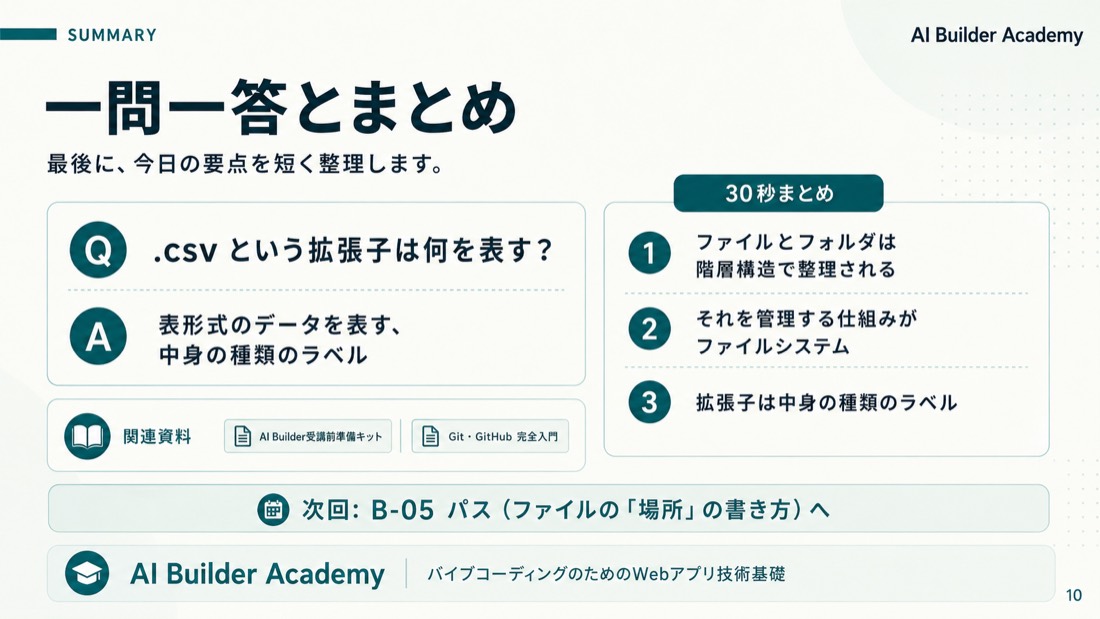 SUMMARY

AI Builder Academy

一問一答とまとめ

最後に、今日の要点を短く整理します。

Q .csv という拡張子は何を表す?

A 表形式のデータを表す、中身の種類のラベル

関連資料 AI Builder受講前準備キット Git・GitHub 完全入門

30秒まとめ

1 ファイルとフォルダは階層構造で整理される

2 それを管理する仕組みがファイルシステム

3 拡張子は中身の種類のラベル

次回: B-05 パス(ファイルの「場所」の書き方)へ

AI Builder Academy バイブコーディングのためのWebアプリ技術基礎

10